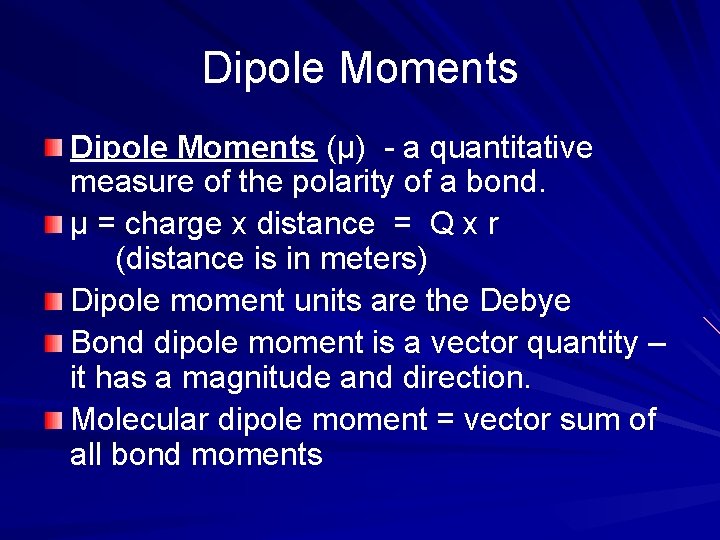 Dipole Moments

Dipole Moments (μ) - a quantitative measure of the polarity of a bond.

μ = charge x distance = Q x r
(distance is in meters)

Dipole moment units are the Debye

Bond dipole moment is a vector quantity – it has a magnitude and direction.

Molecular dipole moment = vector sum of all bond moments